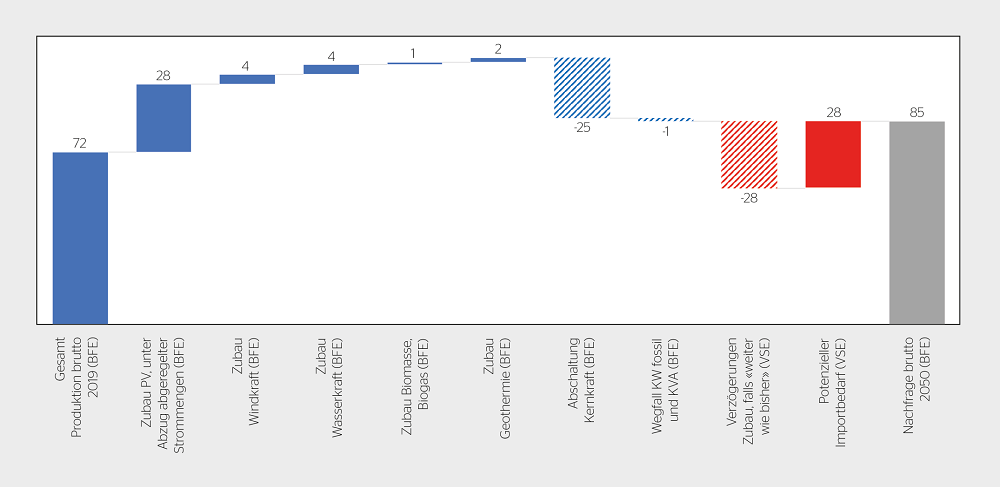 72
28
4
4
1
2
-25
-1
-28
28
85

Gesamt Produktion brutto 2019 (BFE)
Zubau PV, unter Abzug abgeregelter Strommengen (BFE)
Zubau Windkraft (BFE)
Zubau Wasserkraft (BFE)
Zubau Biomasse, Biogas (BFE)
Zubau Geothermie (BFE)
Abschaltung Kernkraft (BFE)
Wegfall KW fossil und KVA (BFE)
Verzögerungen Zubau, falls «weiter wie bisher» (VSE)
Potenzieller Importbedarf (VSE)
Nachfrage brutto 2050 (BFE)